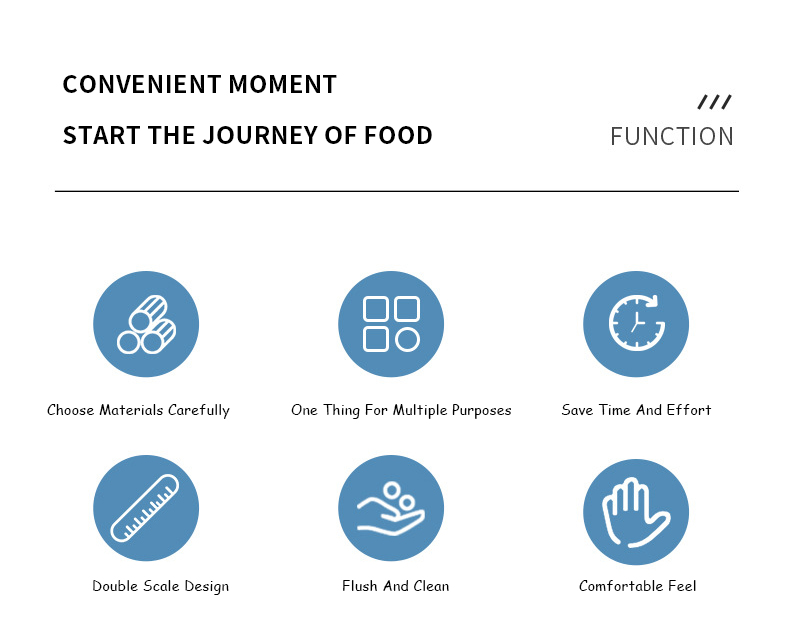 CONVENIENT MOMENT

START THE JOURNEY OF FOOD

///

FUNCTION

Choose Materials Carefully

One Thing For Multiple Purposes

Save Time And Effort

Double Scale Design

Flush And Clean

Comfortable Feel